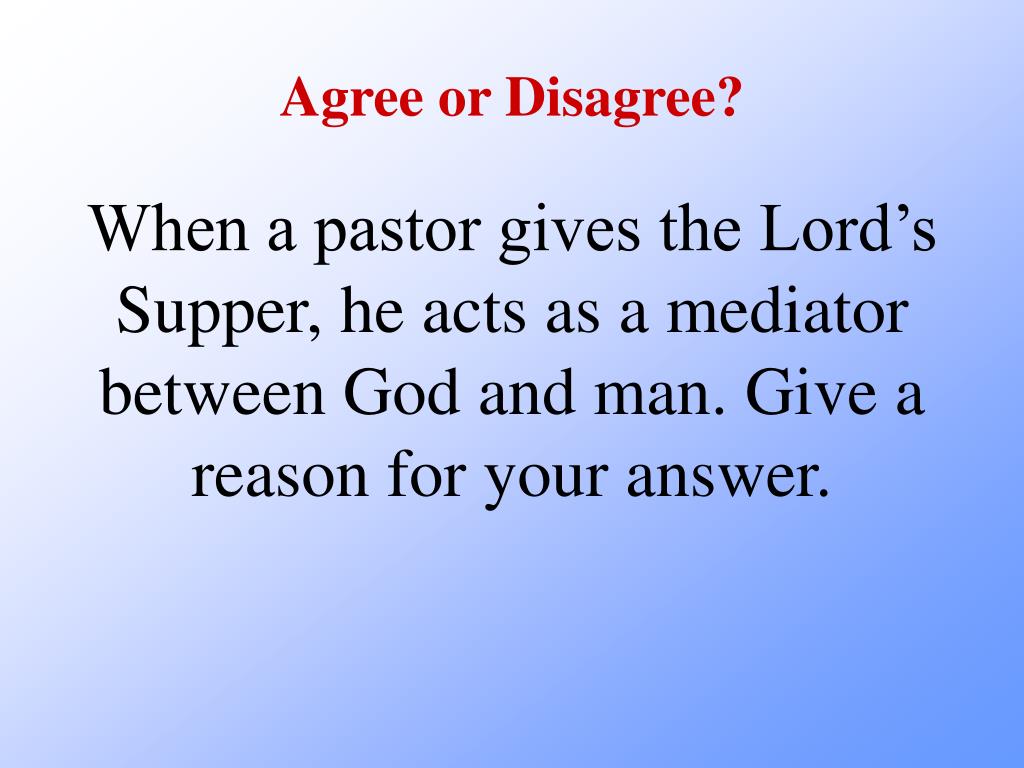 Agree or Disagree?

When a pastor gives the Lord’s Supper, he acts as a mediator between God and man. Give a reason for your answer.